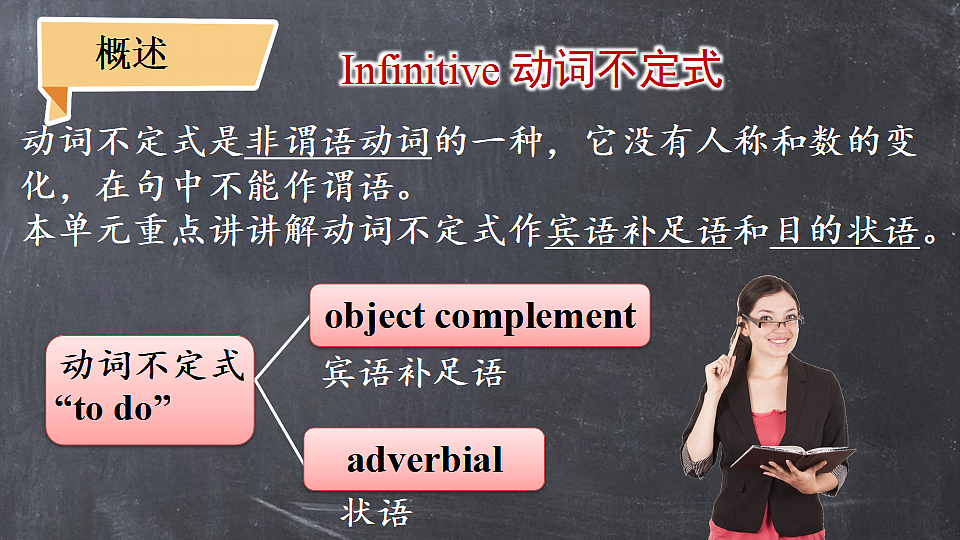 概述

Infinitive 动词不定式

动词不定式是非谓语动词的一种，它没有人称和数的变化，在句中不能作谓语。
本单元重点讲讲解动词不定式作宾语补足语和目的状语。

动词不定式
“to do”

object complement
宾语补足语

adverbial
状语